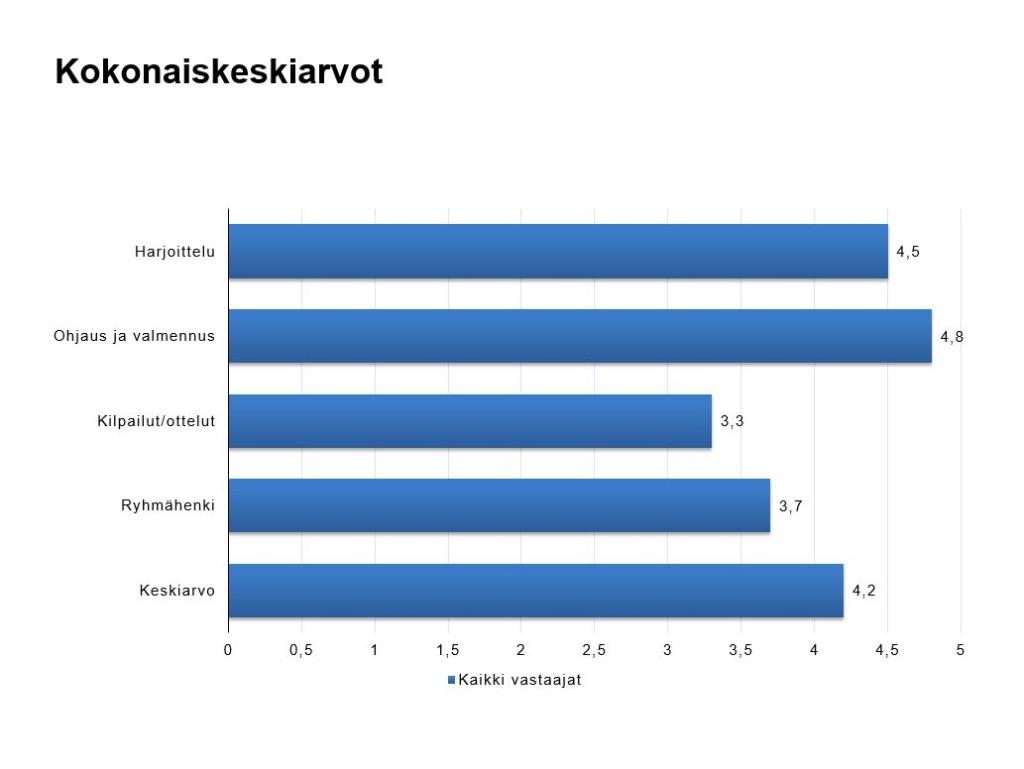 Kokonaiskeskiarvot

Harjoittelu
4,5

Ohjaus ja valmennus
4,8

Kilpailut/ottelut
3,3

Ryhmähenki
3,7

Keskiarvo
4,2

0 0,5 1 1,5 2 2,5 3 3,5 4 4,5 5

Kaikki vastaajat